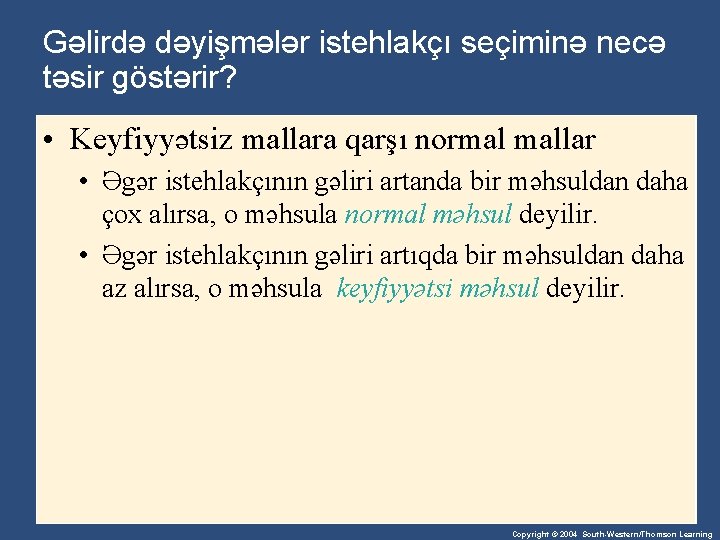 Gəlirdə dəyişmələr istehlakçı seçiminə necə təsir göstərir?

• Keyfiyyətsiz mallara qarşı normal mallar

• Əgər istehlakçının gəliri artanda bir məhsuldan daha çox alırsa, o məhsula normal məhsul deyilir.

• Əgər istehlakçının gəliri artıqda bir məhsuldan daha az alırsa, o məhsula keyfiyyətsi məhsul deyilir.

Copyright © 2004 South-Western/Thomson Learning